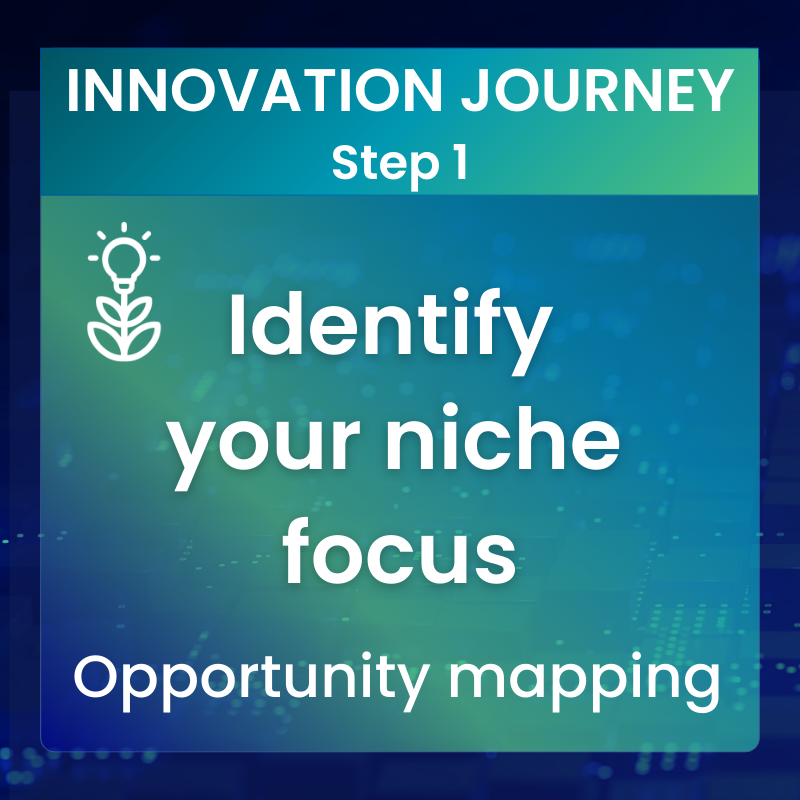 INNOVATION JOURNEY
Step 1

Identify your niche focus

Opportunity mapping